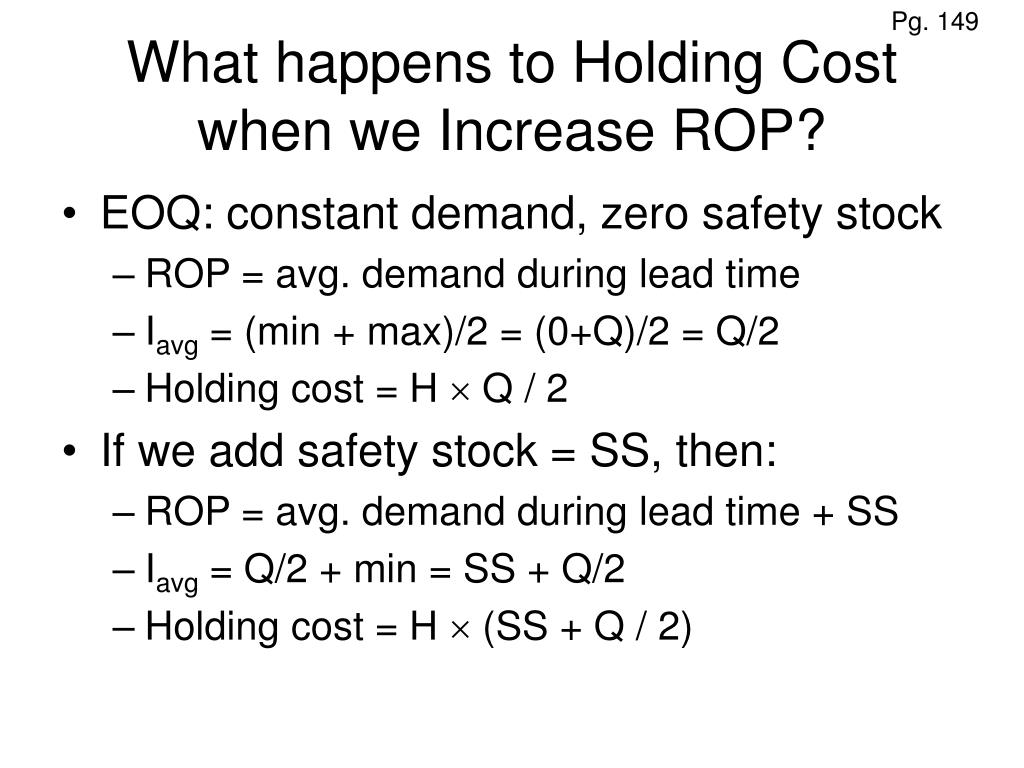 Pg. 149

What happens to Holding Cost when we Increase ROP?

• EOQ: constant demand, zero safety stock
  – ROP = avg. demand during lead time
  – $I_{avg}$ = (min + max)/2 = (0+Q)/2 = Q/2
  – Holding cost = H $\times$ Q / 2
• If we add safety stock = SS, then:
  – ROP = avg. demand during lead time + SS
  – $I_{avg}$ = Q/2 + min = SS + Q/2
  – Holding cost = H $\times$ (SS + Q / 2)